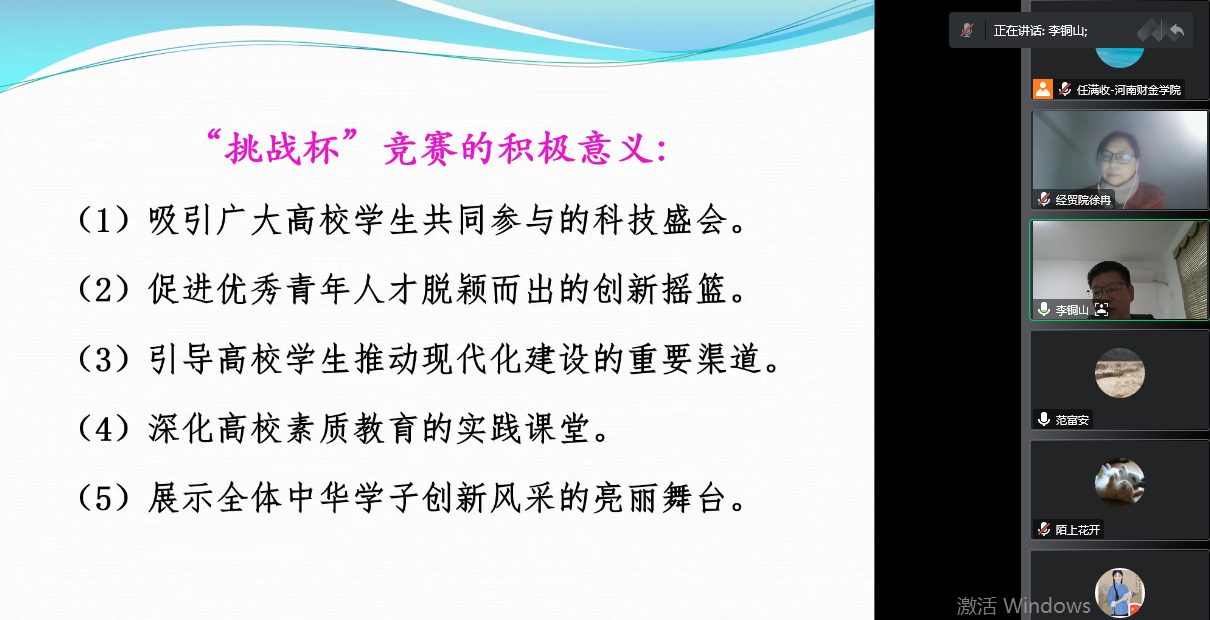 “挑战杯”竞赛的积极意义:

（1）吸引广大高校学生共同参与的科技盛会。

（2）促进优秀青年人才脱颖而出的创新摇篮。

（3）引导高校学生推动现代化建设的重要渠道。

（4）深化高校素质教育的实践课堂。

（5）展示全体中华学子创新风采的亮丽舞台。

正在讲话: 李铜山;

任满收-河南财金学院

经贸院徐冉

李铜山

范富安

陌上花开

激活 Windows